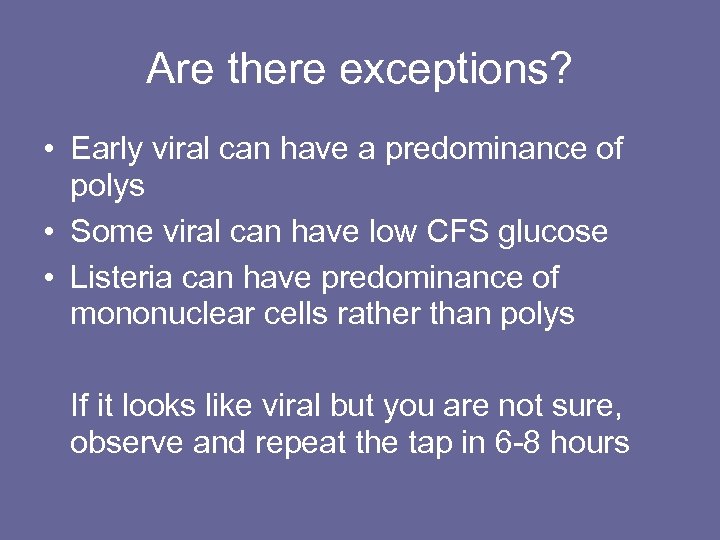 Are there exceptions?

• Early viral can have a predominance of polys
• Some viral can have low CFS glucose
• Listeria can have predominance of mononuclear cells rather than polys

If it looks like viral but you are not sure, observe and repeat the tap in 6-8 hours